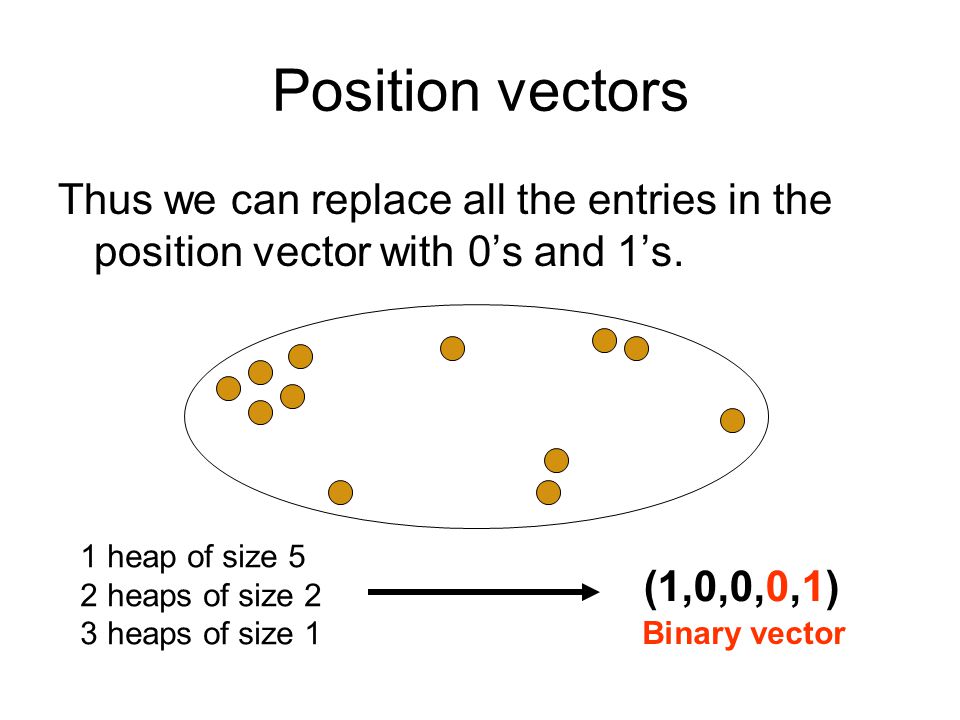 Position vectors

Thus we can replace all the entries in the position vector with 0’s and 1’s.

1 heap of size 5
2 heaps of size 2
3 heaps of size 1

(1,0,0,0,1)
Binary vector